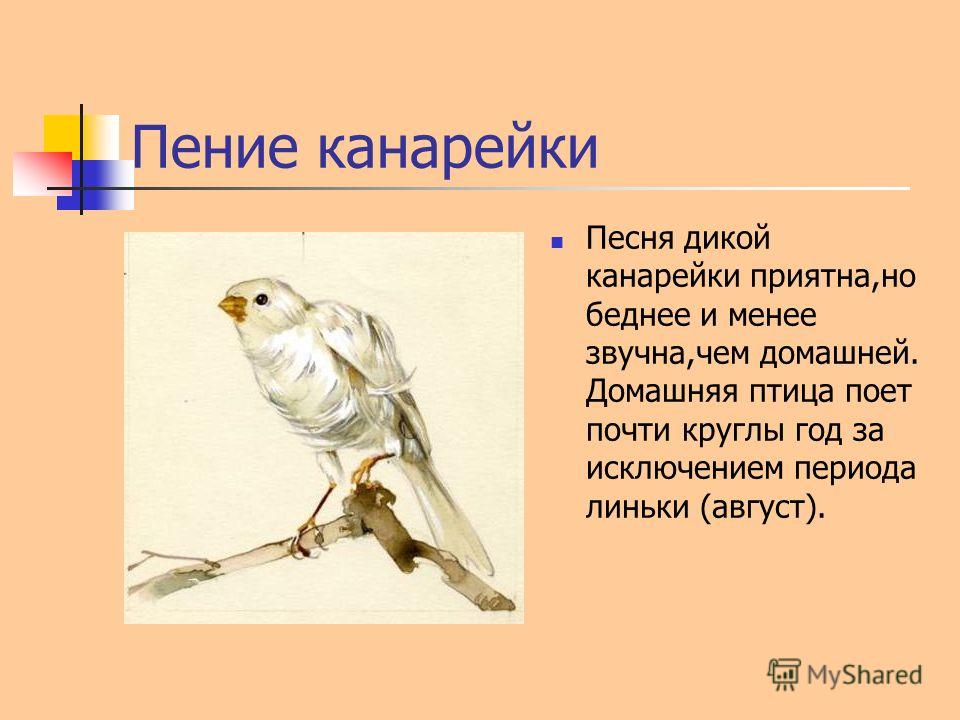 Пение канарейки

Песня дикой канарейки приятна,но беднее и менее звучна,чем домашней. Домашняя птица поет почти круглы год за исключением периода линьки (август).

MyShared